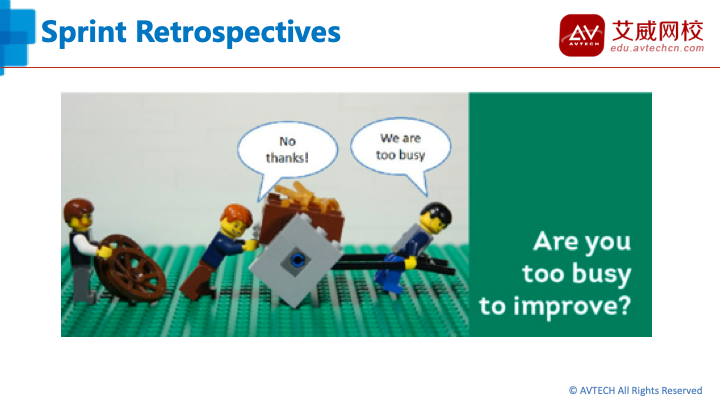 Sprint Retrospectives

AV AVTECH 艾威网校 edu.avtechcn.com

No thanks!

We are too busy

Are you too busy to improve?

© AVTECH All Rights Reserved